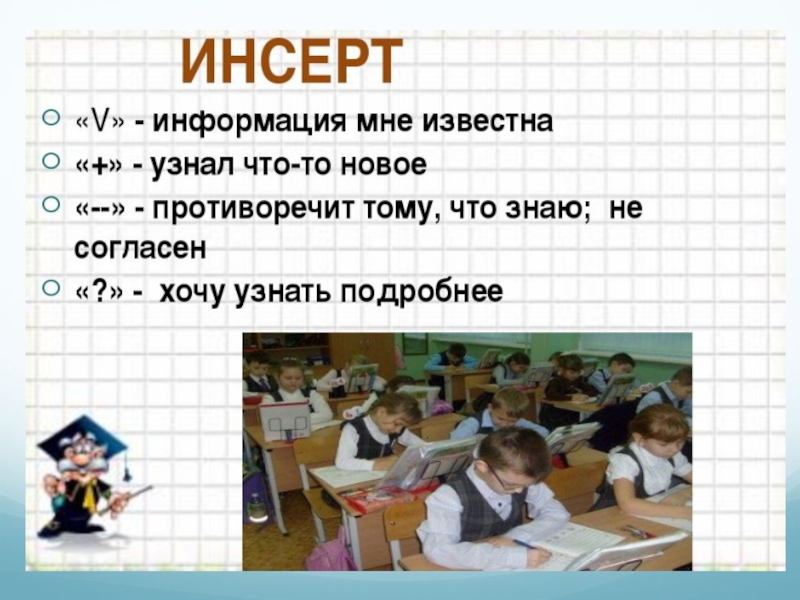 ИНСЕРТ

«V» - информация мне известна

«+» - узнал что-то новое

«--» - противоречит тому, что знаю; не согласен

«?» - хочу узнать подробнее